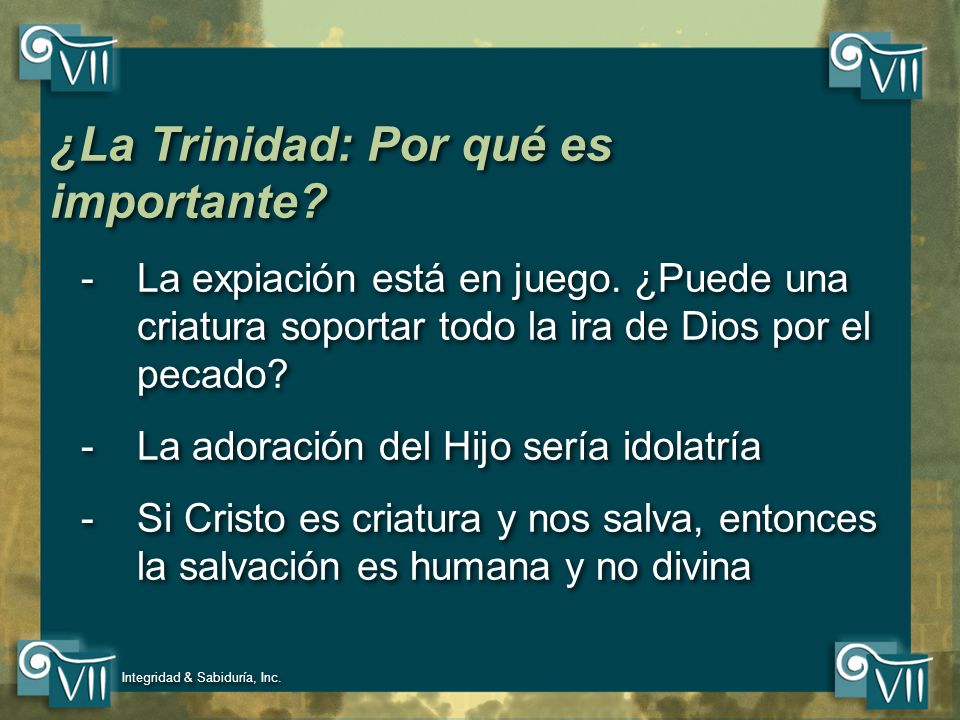 VII

VII

¿La Trinidad: Por qué es importante?

- La expiación está en juego. ¿Puede una criatura soportar todo la ira de Dios por el pecado?

- La adoración del Hijo sería idolatría

- Si Cristo es criatura y nos salva, entonces la salvación es humana y no divina

VII

Integridad & Sabiduría, Inc.

VII